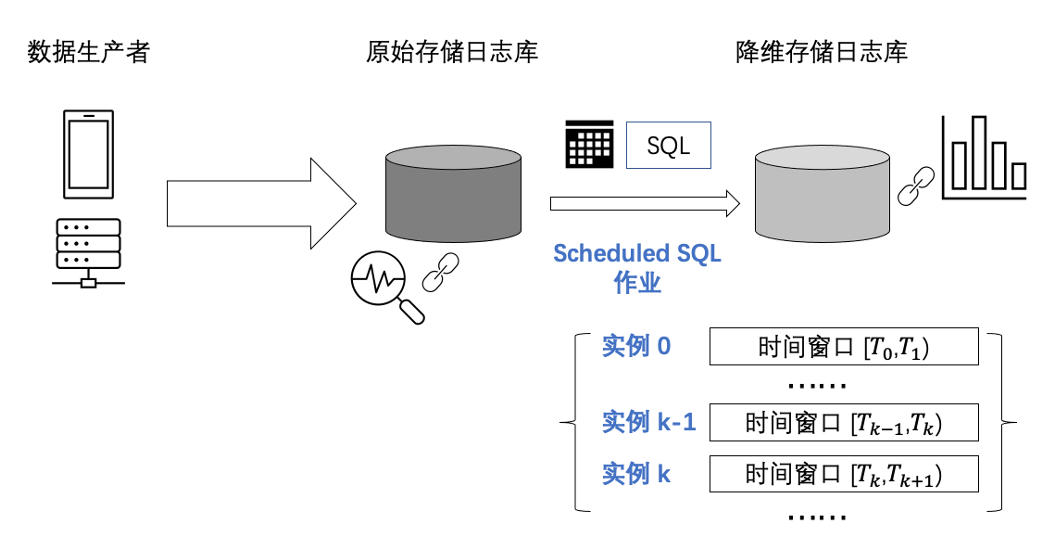 数据生产者

原始存储日志库

降维存储日志库

SQL

Scheduled SQL
作业

实例 0 时间窗口 $[T_0, T_1)$

……

实例 k-1 时间窗口 $[T_{k-1}, T_k)$

实例 k 时间窗口 $[T_k, T_{k+1})$

……